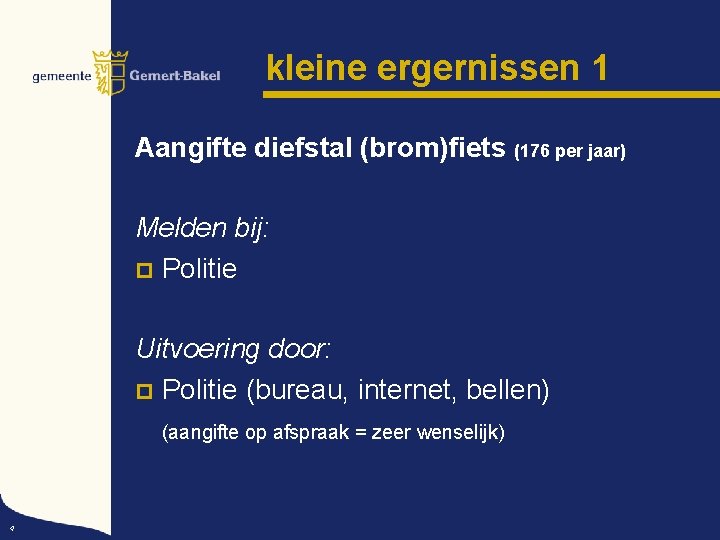 gemeente Gemert-Bakel

kleine ergernissen 1

Aangifte diefstal (brom)fiets (176 per jaar)

Melden bij:
Politie

Uitvoering door:
Politie (bureau, internet, bellen)

(aangifte op afspraak = zeer wenselijk)

4